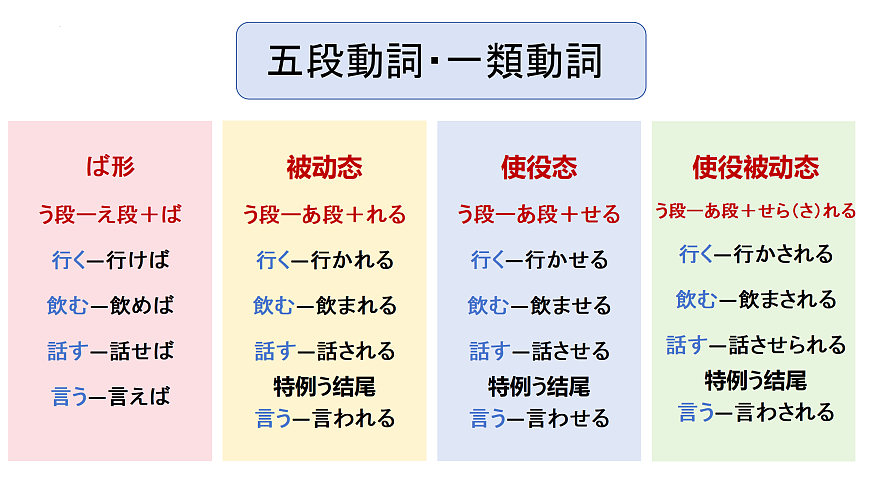 五段動詞・一類動詞

ば形

う段ーえ段＋ば

行くー行けば

飲むー飲めば

話すー話せば

言うー言えば

被动态

う段ーあ段＋れる

行くー行かれる

飲むー飲まれる

話すー話される

特例う结尾

言うー言われる

使役态

う段ーあ段＋せる

行くー行かせる

飲むー飲ませる

話すー話させる

特例う结尾

言うー言わせる

使役被动态

う段ーあ段＋せら（さ）れる

行くー行かされる

飲むー飲まされる

話すー話させられる

特例う结尾

言うー言わされる